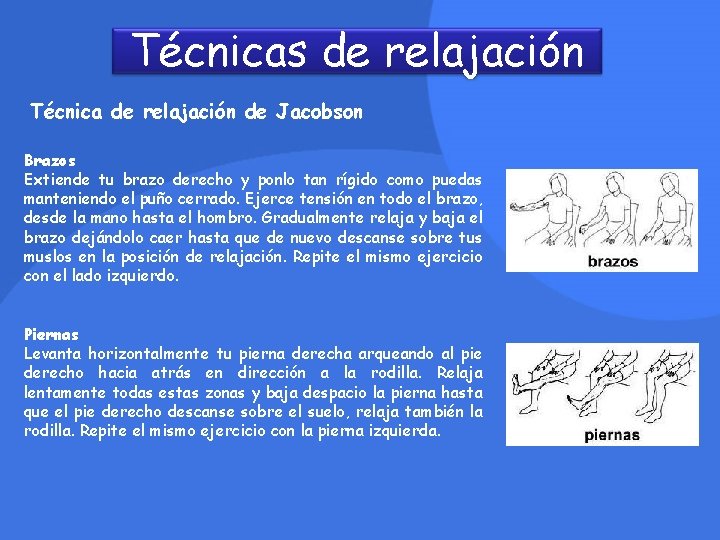 Técnicas de relajación

Técnica de relajación de Jacobson

Brazos
Extiende tu brazo derecho y ponlo tan rígido como puedas manteniendo el puño cerrado. Ejerce tensión en todo el brazo, desde la mano hasta el hombro. Gradualmente relaja y baja el brazo dejándolo caer hasta que de nuevo descanse sobre tus muslos en la posición de relajación. Repite el mismo ejercicio con el lado izquierdo.

brazos

Piernas
Levanta horizontalmente tu pierna derecha arqueando al pie derecho hacia atrás en dirección a la rodilla. Relaja lentamente todas estas zonas y baja despacio la pierna hasta que el pie derecho descanse sobre el suelo, relaja también la rodilla. Repite el mismo ejercicio con la pierna izquierda.

piernas